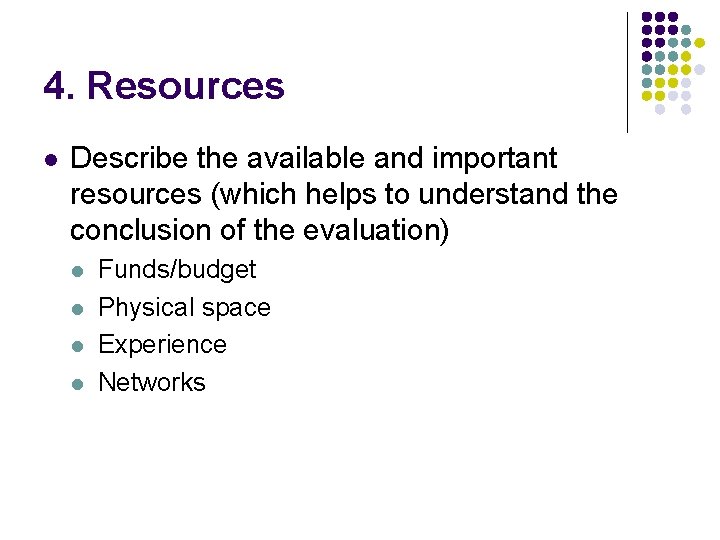 4. Resources

- Describe the available and important resources (which helps to understand the conclusion of the evaluation)
  - Funds/budget
  - Physical space
  - Experience
  - Networks